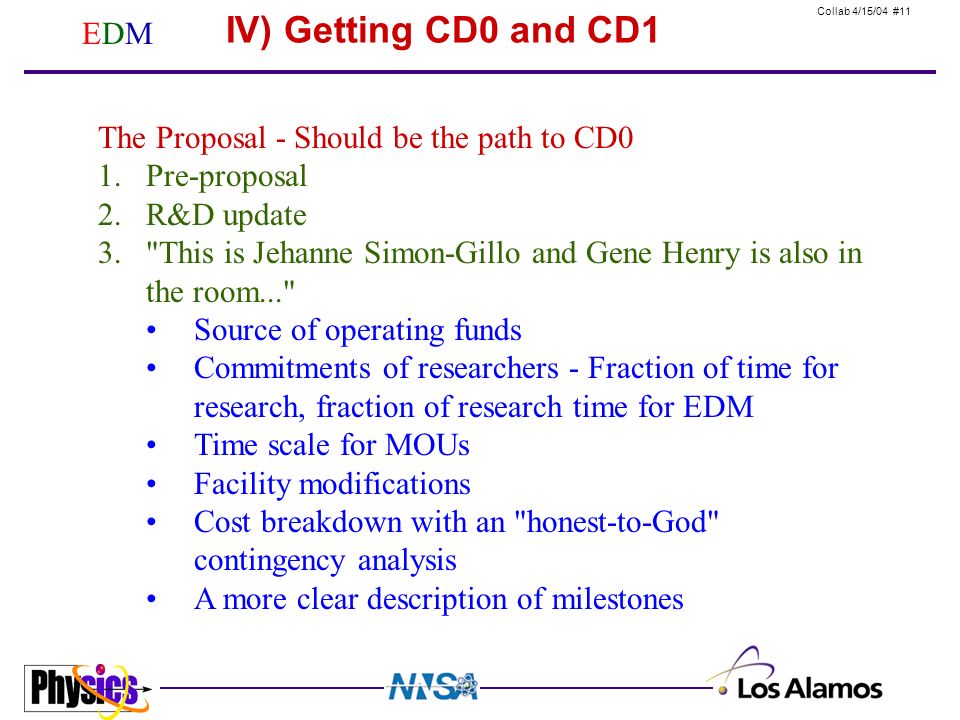 Collab 4/15/04 #11

EDM IV) Getting CD0 and CD1

The Proposal - Should be the path to CD0

1. Pre-proposal
2. R&D update
3. "This is Jehanne Simon-Gillo and Gene Henry is also in the room..."
   • Source of operating funds
   • Commitments of researchers - Fraction of time for research, fraction of research time for EDM
   • Time scale for MOUs
   • Facility modifications
   • Cost breakdown with an "honest-to-God" contingency analysis
   • A more clear description of milestones

Physics NNSA Los Alamos